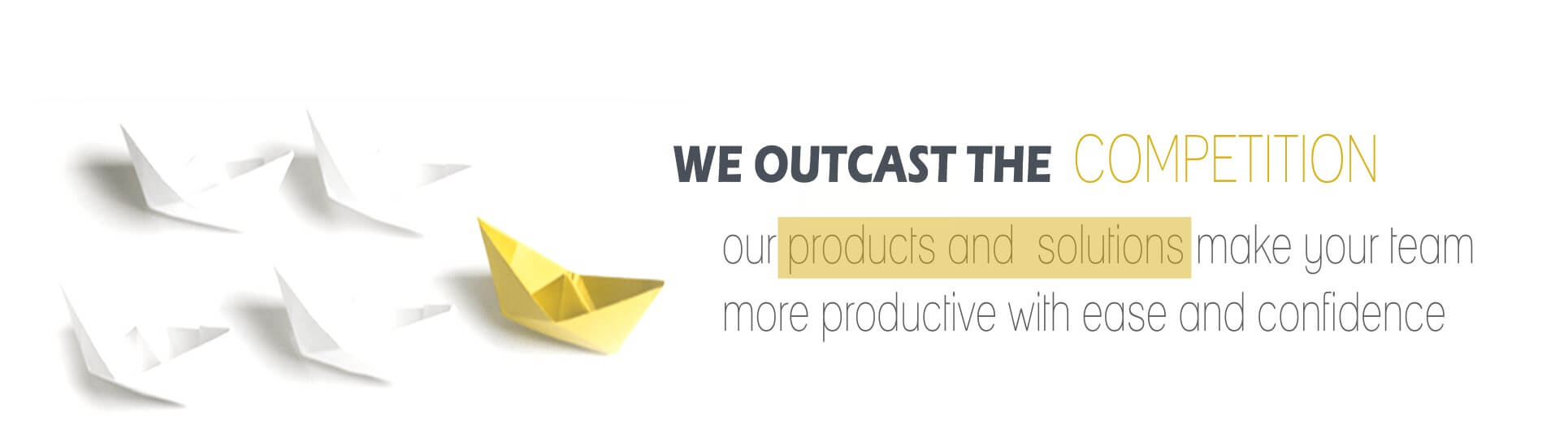 WE OUTCAST THE COMPETITION

our products and solutions make your team more productive with ease and confidence